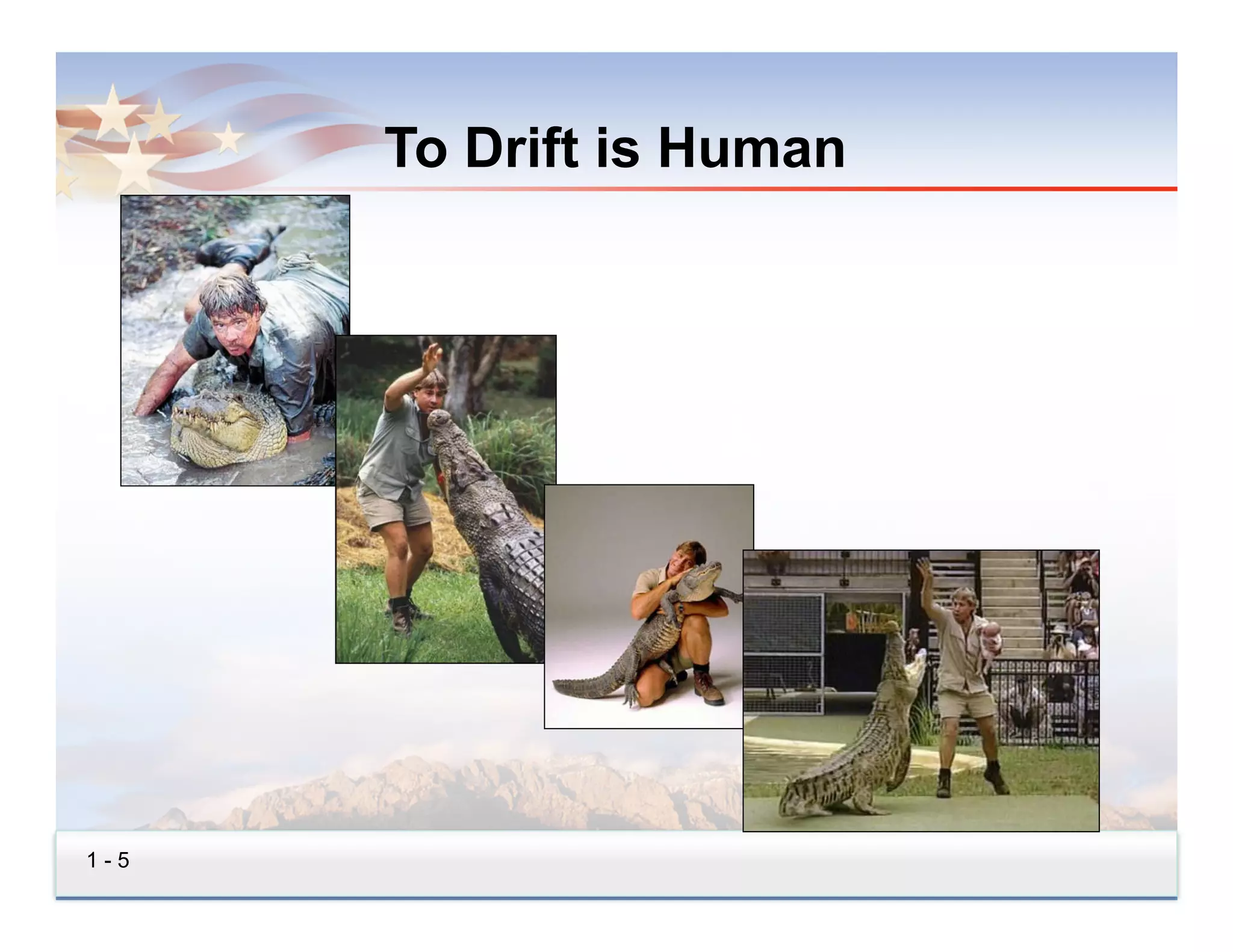 To Drift is Human

1 - 5